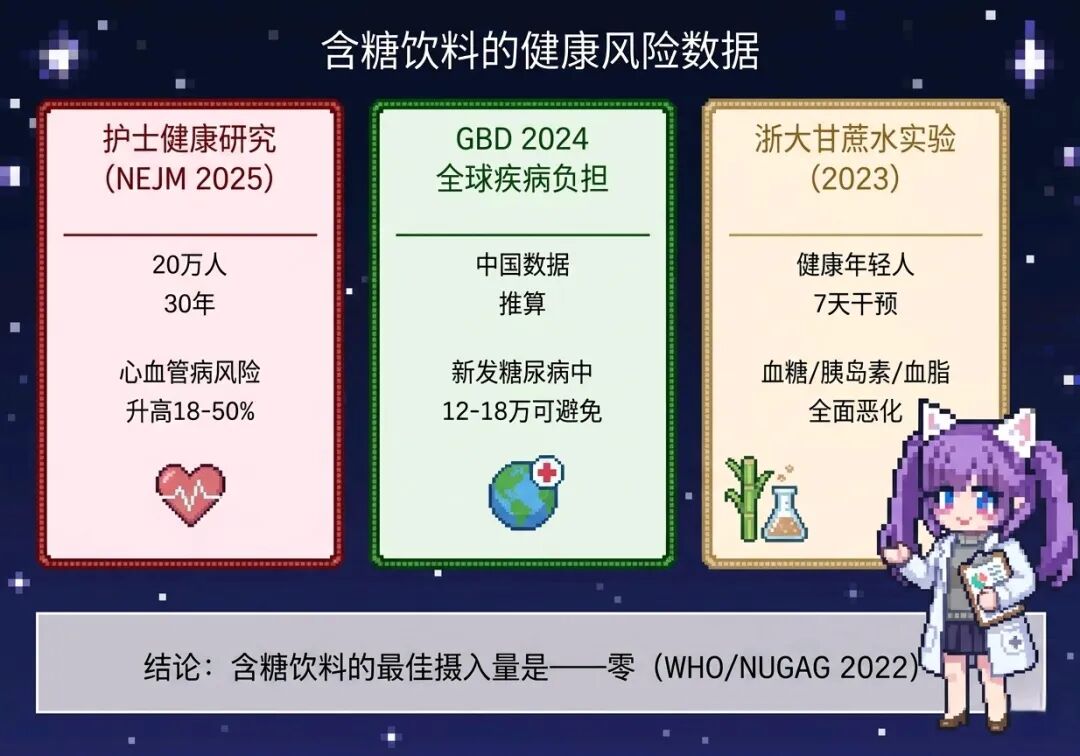 含糖饮料的健康风险数据

护士健康研究
(NEJM 2025)

20万人
30年

心血管病风险
升高18-50%

GBD 2024
全球疾病负担

中国数据
推算

新发糖尿病中
12-18万可避免

浙大甘蔗水实验
(2023)

健康年轻人
7天干预

血糖/胰岛素/血脂
全面恶化

结论：含糖饮料的最佳摄入量是——零（WHO/NUGAG 2022）